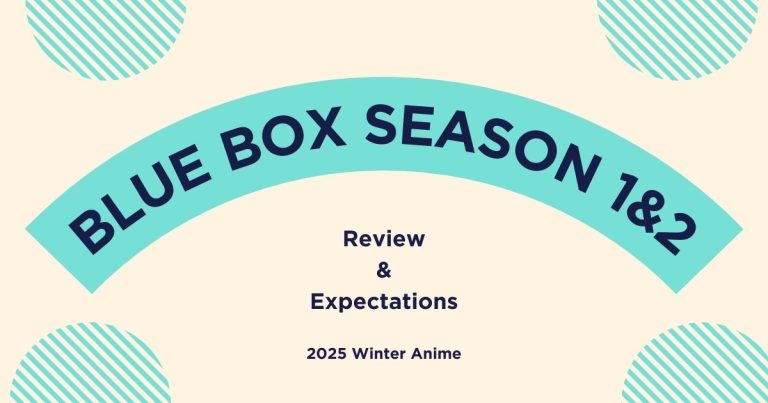 BLUE BOX SEASON 1&2

Review
&
Expectations

2025 Winter Anime